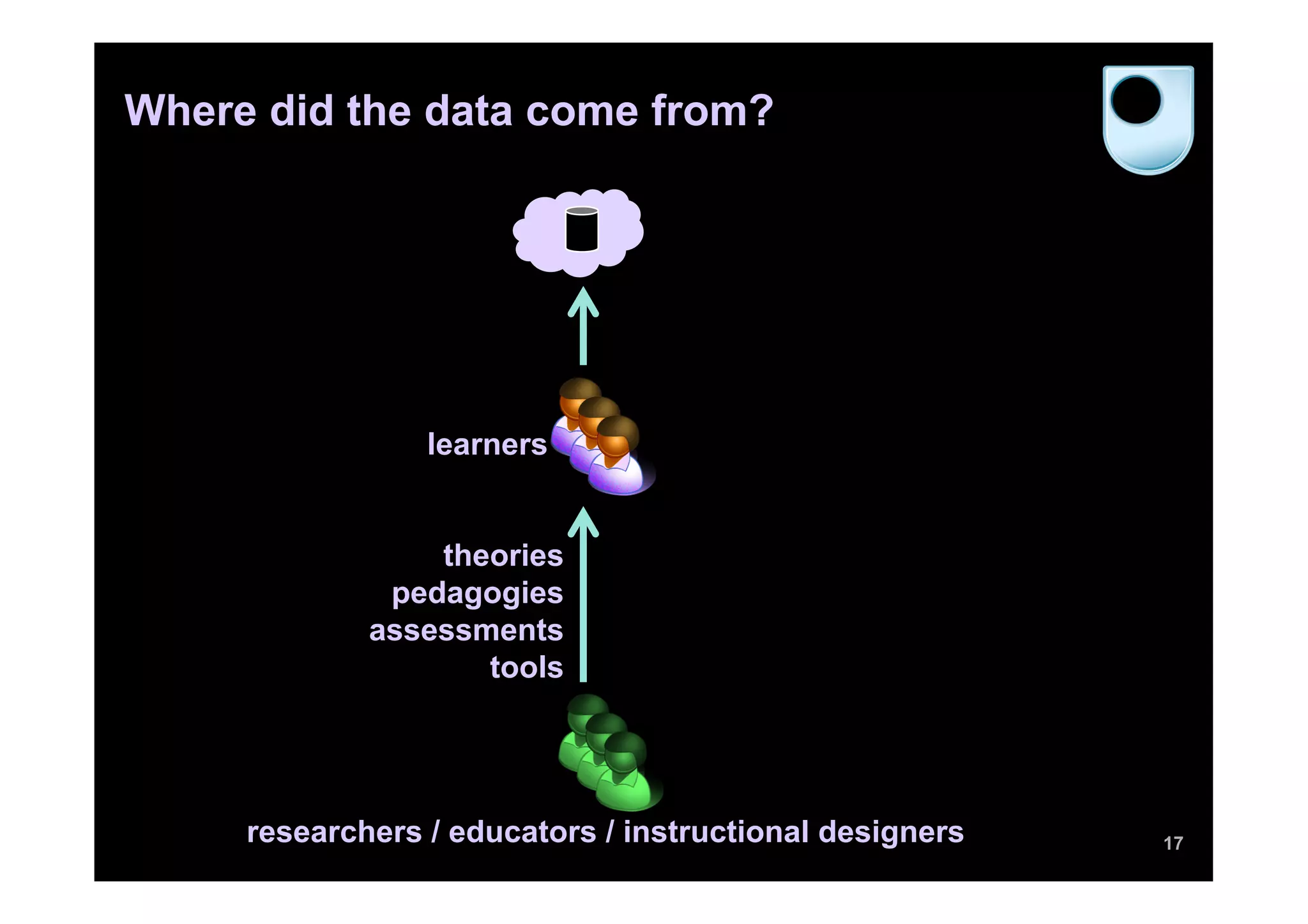 Where did the data come from?

learners

theories
pedagogies
assessments
tools

researchers / educators / instructional designers

17